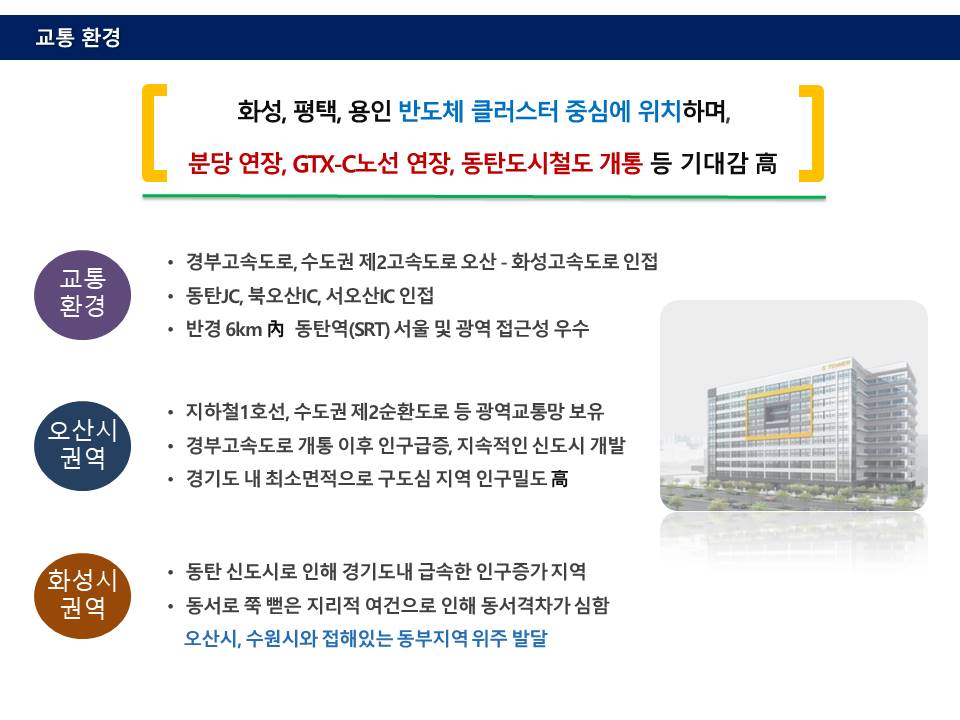 교통 환경

화성, 평택, 용인 반도체 클러스터 중심에 위치하며,

분당 연장, GTX-C노선 연장, 동탄도시철도 개통 등 기대감 高

교통 환경

• 경부고속도로, 수도권 제2고속도로 오산 - 화성고속도로 인접
• 동탄JC, 북오산IC, 서오산IC 인접
• 반경 6km 內 동탄역(SRT) 서울 및 광역 접근성 우수

오산시 권역

• 지하철1호선, 수도권 제2순환도로 등 광역교통망 보유
• 경부고속도로 개통 이후 인구급증, 지속적인 신도시 개발
• 경기도 내 최소면적으로 구도심 지역 인구밀도 高

화성시 권역

• 동탄 신도시로 인해 경기도내 급속한 인구증가 지역
• 동서로 쭉 뻗은 지리적 여건으로 인해 동서격차가 심함
오산시, 수원시와 접해있는 동부지역 위주 발달